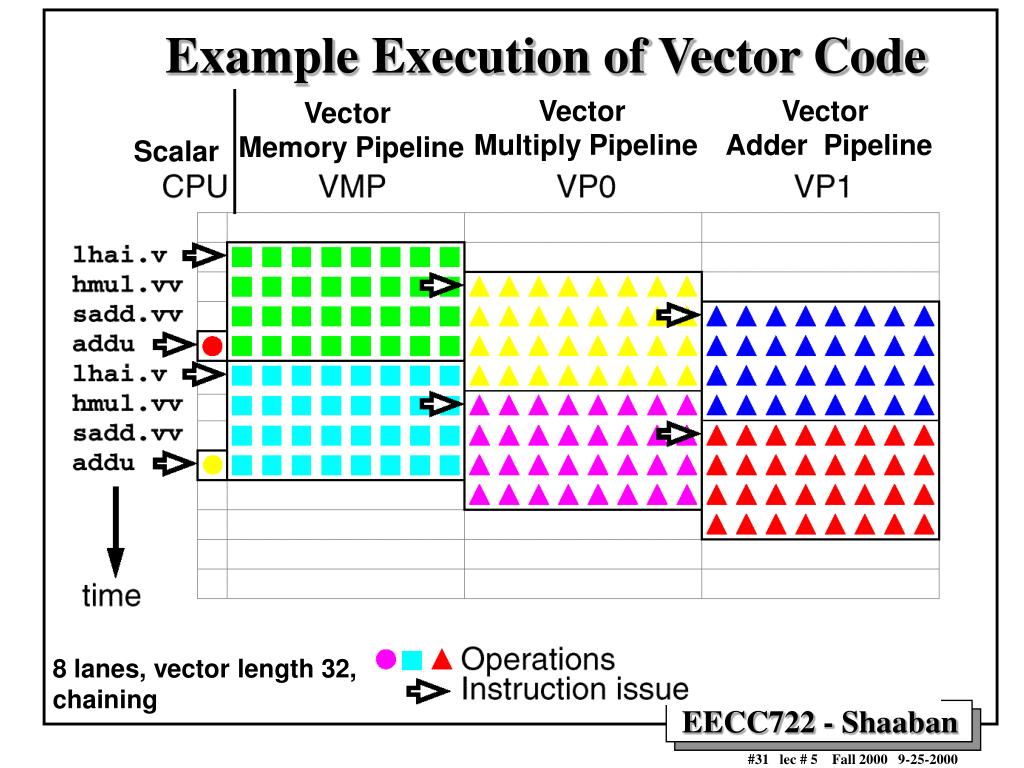 Example Execution of Vector Code

Scalar CPU

Vector Memory Pipeline VMP

Vector Multiply Pipeline VP0

Vector Adder Pipeline VP1

lhai.v
hmul.vv
sadd.vv
addu
lhai.v
hmul.vv
sadd.vv
addu

time

8 lanes, vector length 32, chaining

Operations
Instruction issue

EECC722 - Shaaban

#31 lec # 5 Fall 2000 9-25-2000